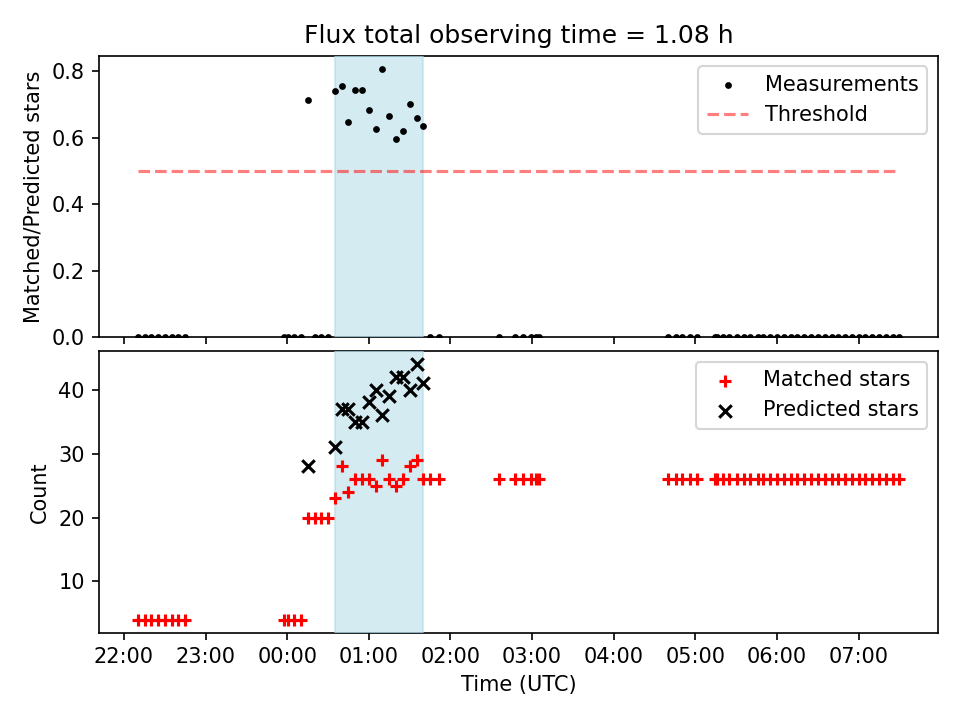 Flux total observing time = 1.08 h

Matched/Predicted stars

0.8
0.6
0.4
0.2
0.0

Measurements
Threshold

Count

40
30
20
10

Matched stars
Predicted stars

22:00 23:00 00:00 01:00 02:00 03:00 04:00 05:00 06:00 07:00

Time (UTC)